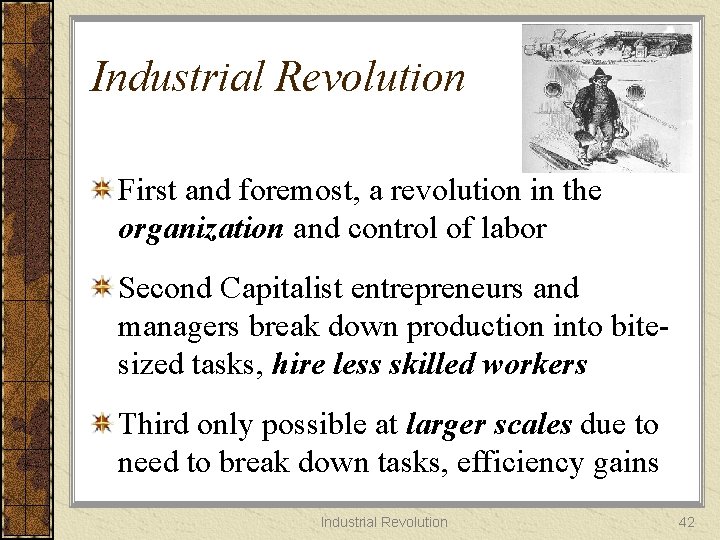 Industrial Revolution

First and foremost, a revolution in the organization and control of labor

Second Capitalist entrepreneurs and managers break down production into bite-sized tasks, hire less skilled workers

Third only possible at larger scales due to need to break down tasks, efficiency gains

Industrial Revolution

42